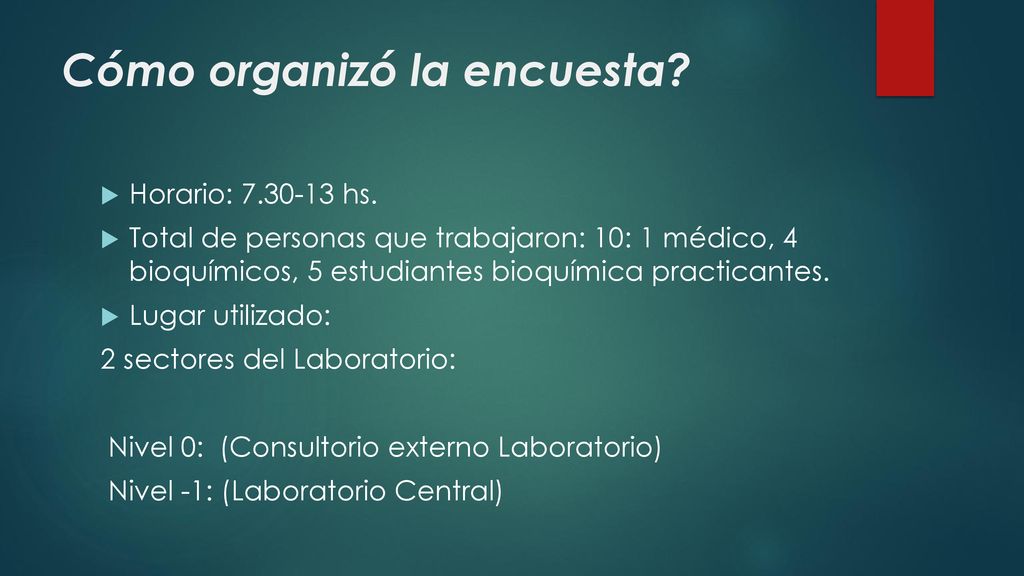 Cómo organizó la encuesta?

Horario: 7.30-13 hs.

Total de personas que trabajaron: 10: 1 médico, 4 bioquímicos, 5 estudiantes bioquímica practicantes.

Lugar utilizado:

2 sectores del Laboratorio:

Nivel 0: (Consultorio externo Laboratorio)
Nivel -1: (Laboratorio Central)